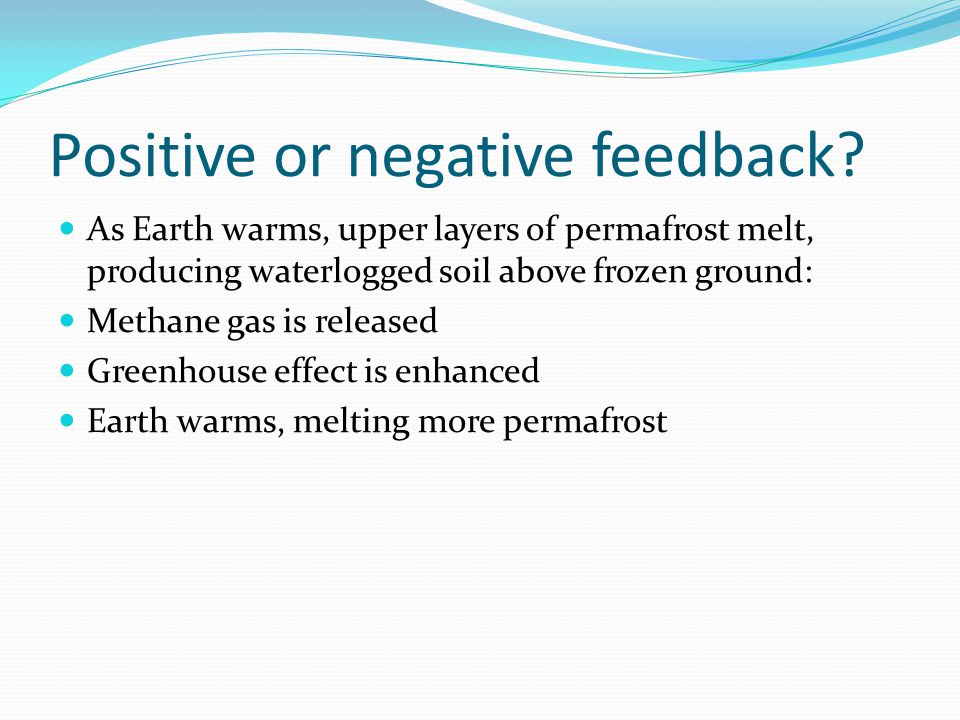 Positive or negative feedback?

- As Earth warms, upper layers of permafrost melt, producing waterlogged soil above frozen ground:
- Methane gas is released
- Greenhouse effect is enhanced
- Earth warms, melting more permafrost